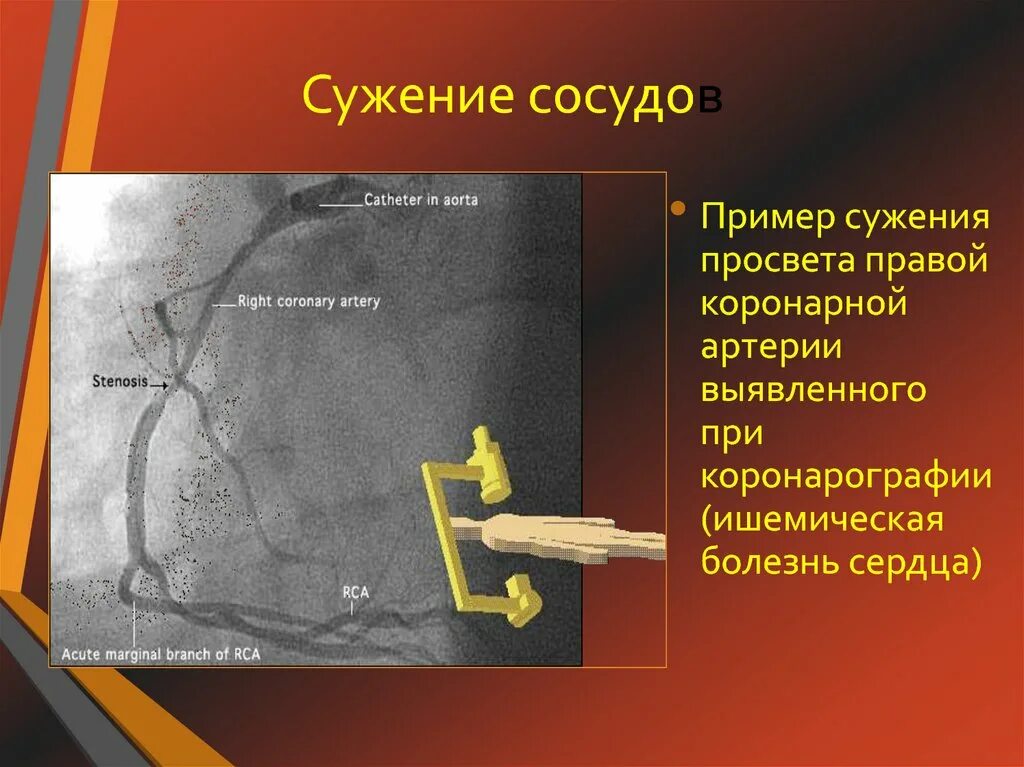 Сужение сосудов

Catheter in aorta

Right coronary artery

Stenosis

RCA

Acute marginal branch of RCA

• Пример сужения просвета правой коронарной артерии выявленного при коронарографии (ишемическая болезнь сердца)